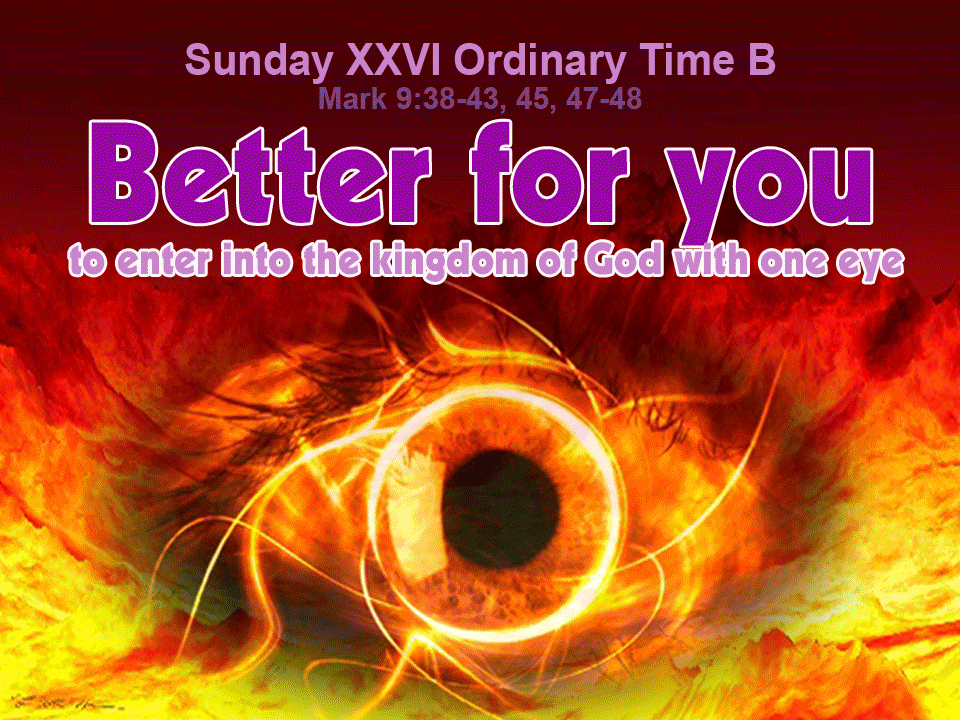 Sunday XXVI Ordinary Time B
Mark 9:38-43, 45, 47-48

Better for you
to enter into the kingdom of God with one eye